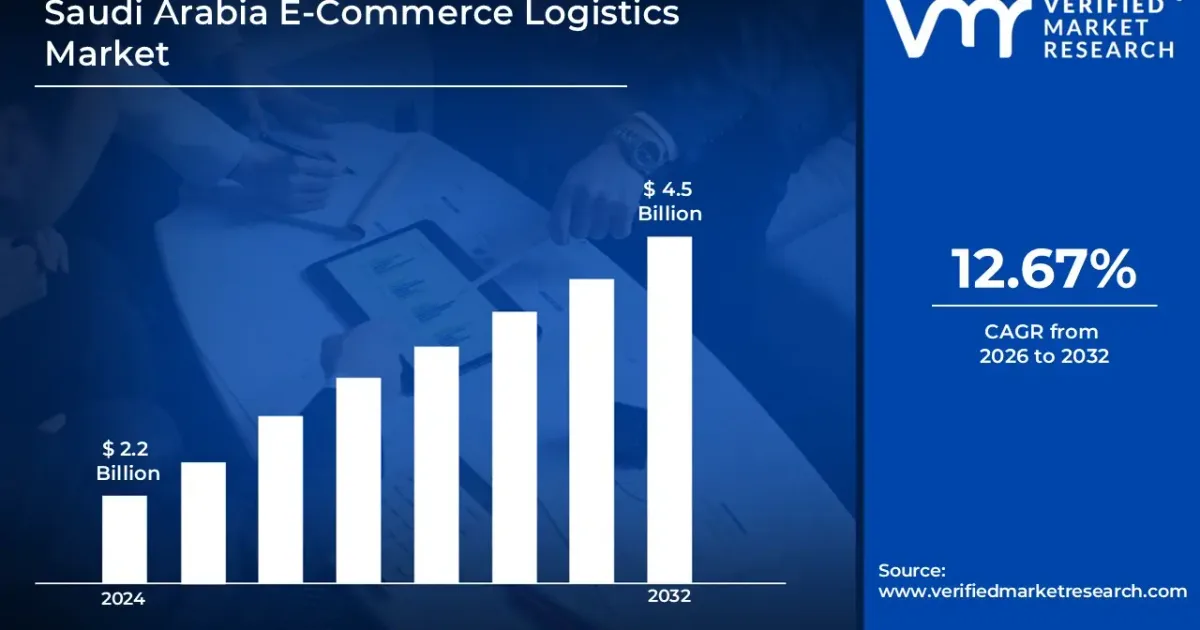 Saudi Arabia E-Commerce Logistics Market

VERIFIED MARKET RESEARCH

$ 4.5 Billion

$ 2.2 Billion

2024

2032

12.67%

CAGR from 2026 to 2032

Source: www.verifiedmarketresearch.com